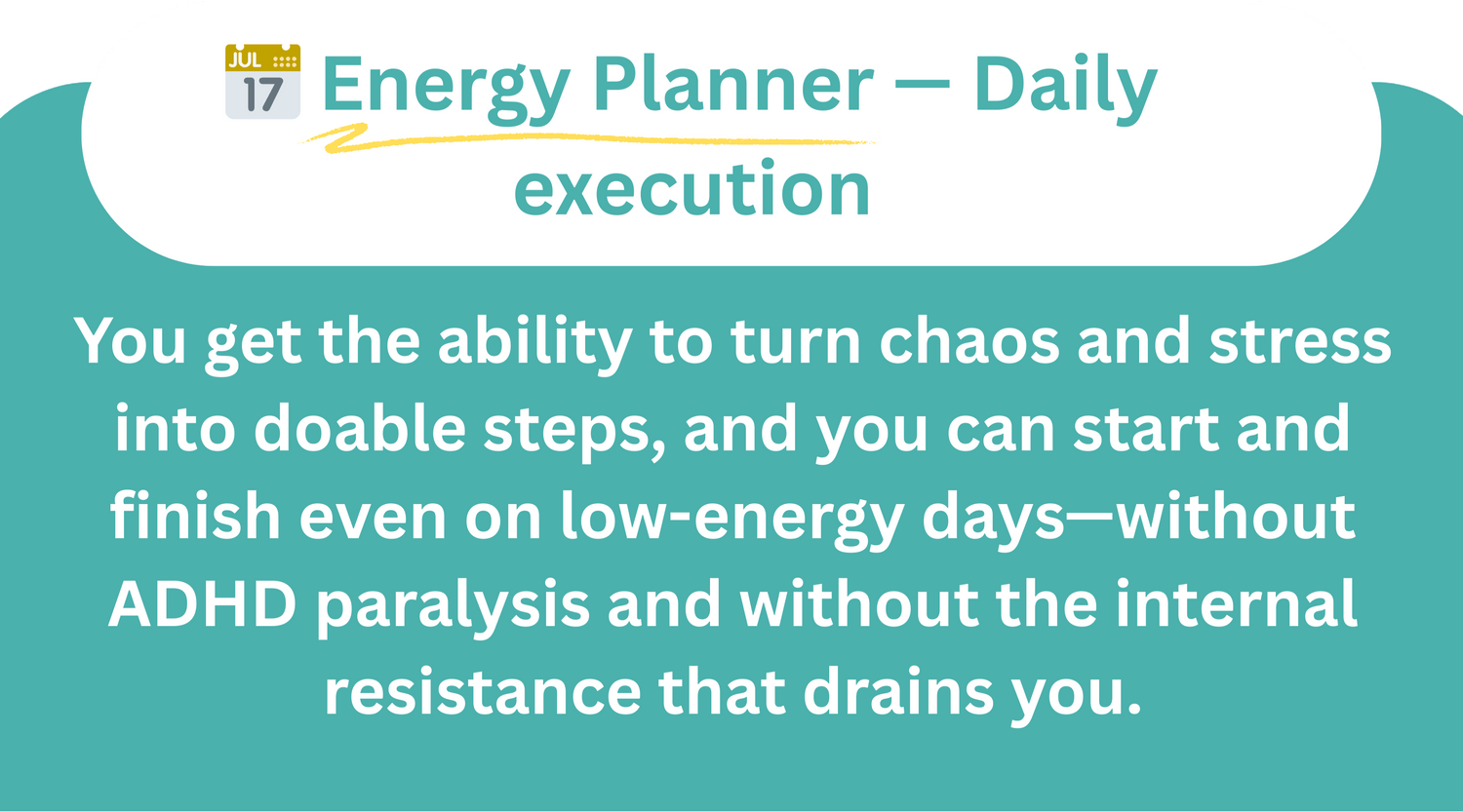 JUL 17 Energy Planner — Daily execution

You get the ability to turn chaos and stress into doable steps, and you can start and finish even on low-energy days—without ADHD paralysis and without the internal resistance that drains you.